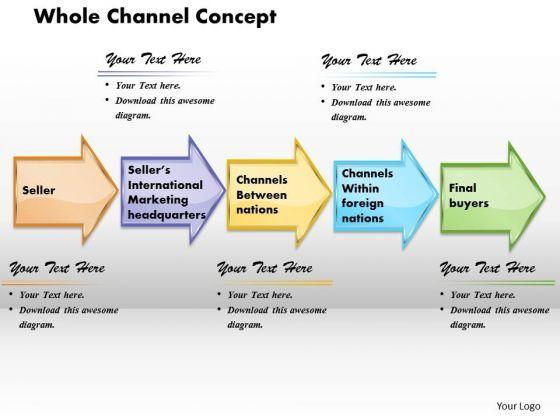 Whole Channel Concept

Your Text Here
• Your Text here.
• Download this awesome diagram.

Your Text Here
• Your Text here.
• Download this awesome diagram.

Seller

Seller's International Marketing headquarters

Channels Between nations

Channels Within foreign nations

Final buyers

Your Text Here
• Your Text here.
• Download this awesome diagram.

Your Text Here
• Your Text here.
• Download this awesome diagram.

Your Text Here
• Your Text here.
• Download this awesome diagram.

Your Logo